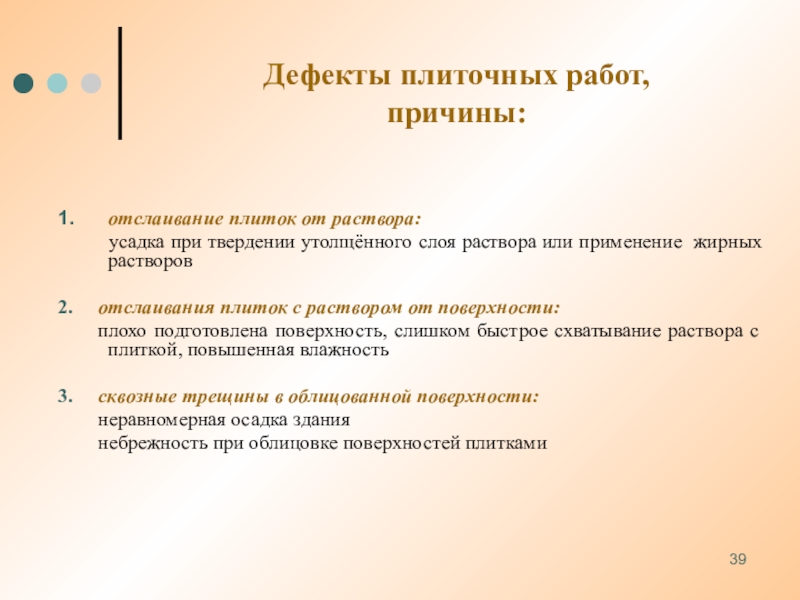 Дефекты плиточных работ, причины:

1. отслаивание плиток от раствора:
усадка при твердении утолщённого слоя раствора или применение жирных растворов

2. отслаивания плиток с раствором от поверхности:
плохо подготовлена поверхность, слишком быстрое схватывание раствора с плиткой, повышенная влажность

3. сквозные трещины в облицованной поверхности:
неравномерная осадка здания
небрежность при облицовке поверхностей плитками

39